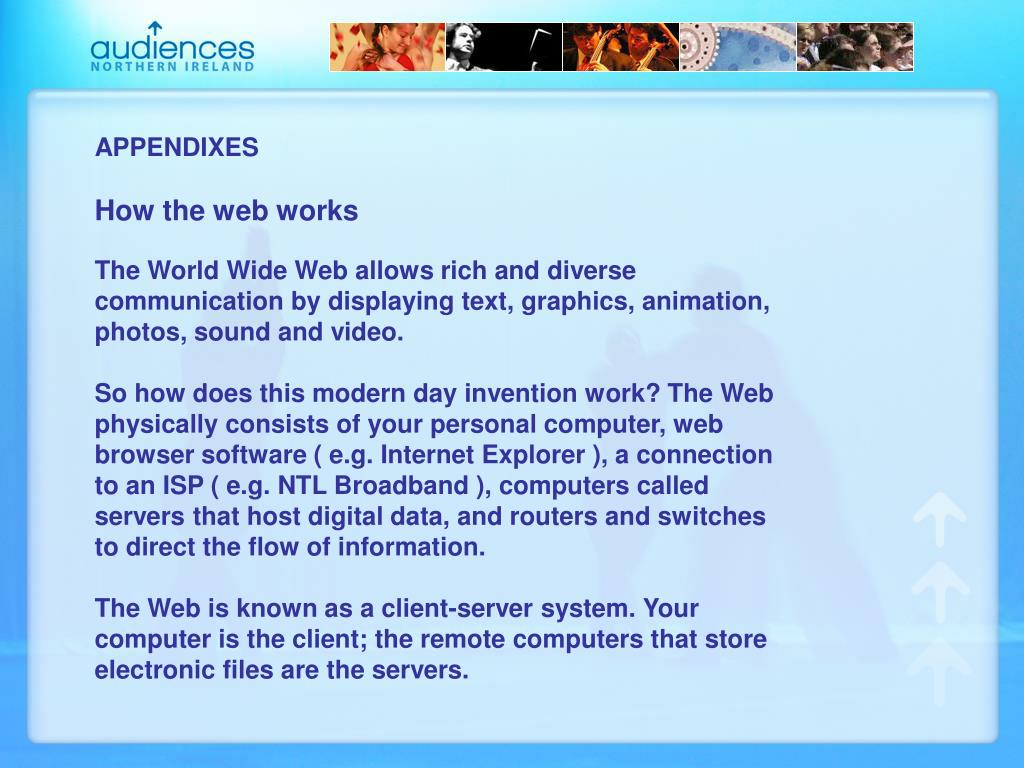 audiences
NORTHERN IRELAND

APPENDIXES

How the web works

The World Wide Web allows rich and diverse communication by displaying text, graphics, animation, photos, sound and video.

So how does this modern day invention work? The Web physically consists of your personal computer, web browser software ( e.g. Internet Explorer ), a connection to an ISP ( e.g. NTL Broadband ), computers called servers that host digital data, and routers and switches to direct the flow of information.

The Web is known as a client-server system. Your computer is the client; the remote computers that store electronic files are the servers.